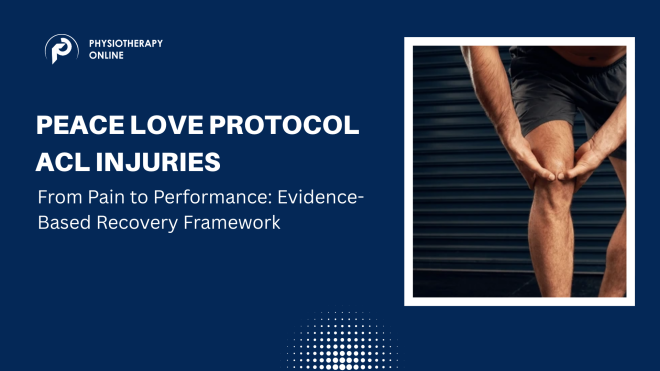 PHYSIOTHERAPY ONLINE

PEACE LOVE PROTOCOL ACL INJURIES

From Pain to Performance: Evidence-Based Recovery Framework